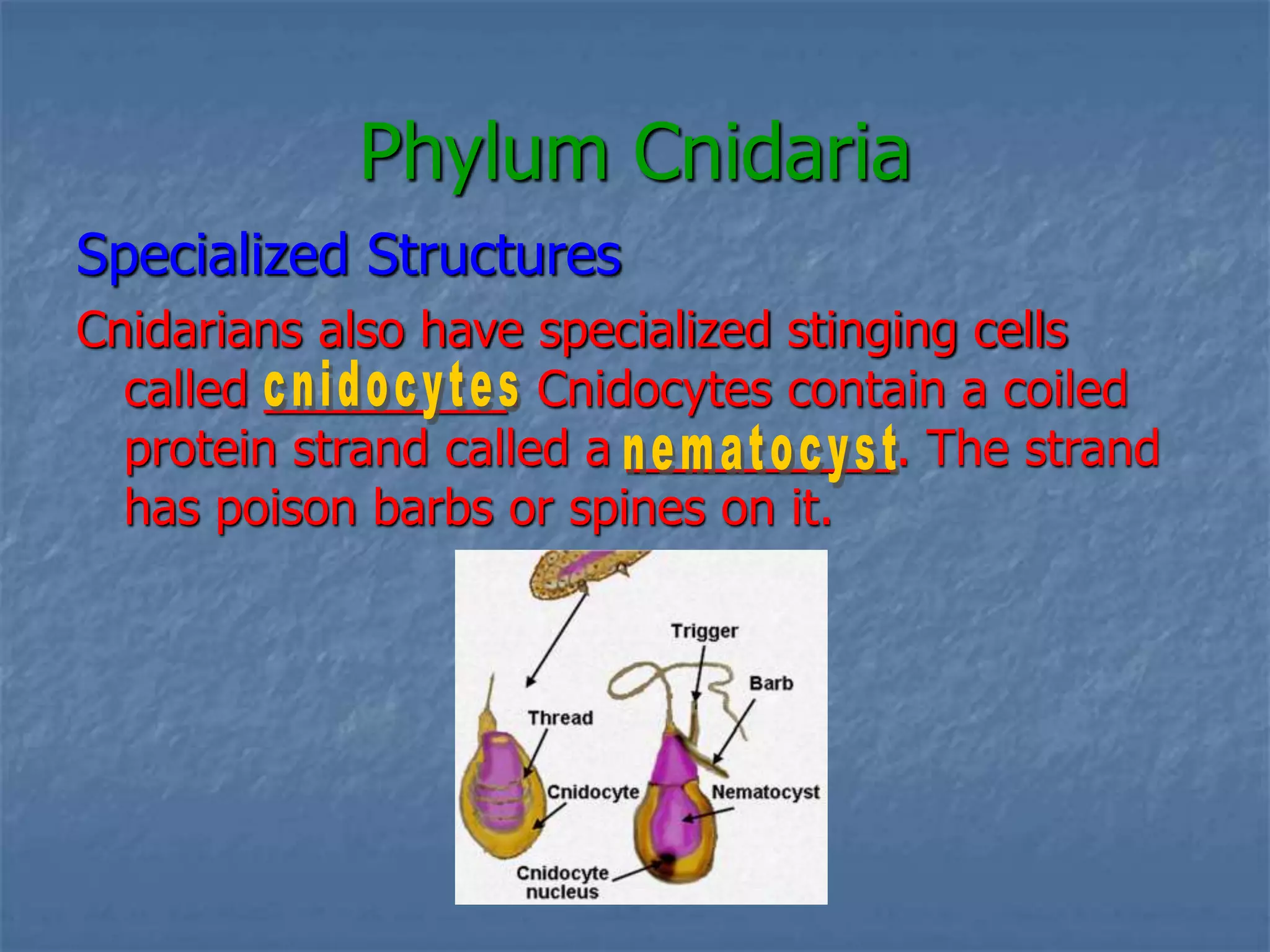 Phylum Cnidaria

Specialized Structures

Cnidarians also have specialized stinging cells called cnidocytes Cnidocytes contain a coiled protein strand called a nematocyst. The strand has poison barbs or spines on it.

Trigger

Barb

Thread

Cnidocyte

Nematocyst

Cnidocyte nucleus